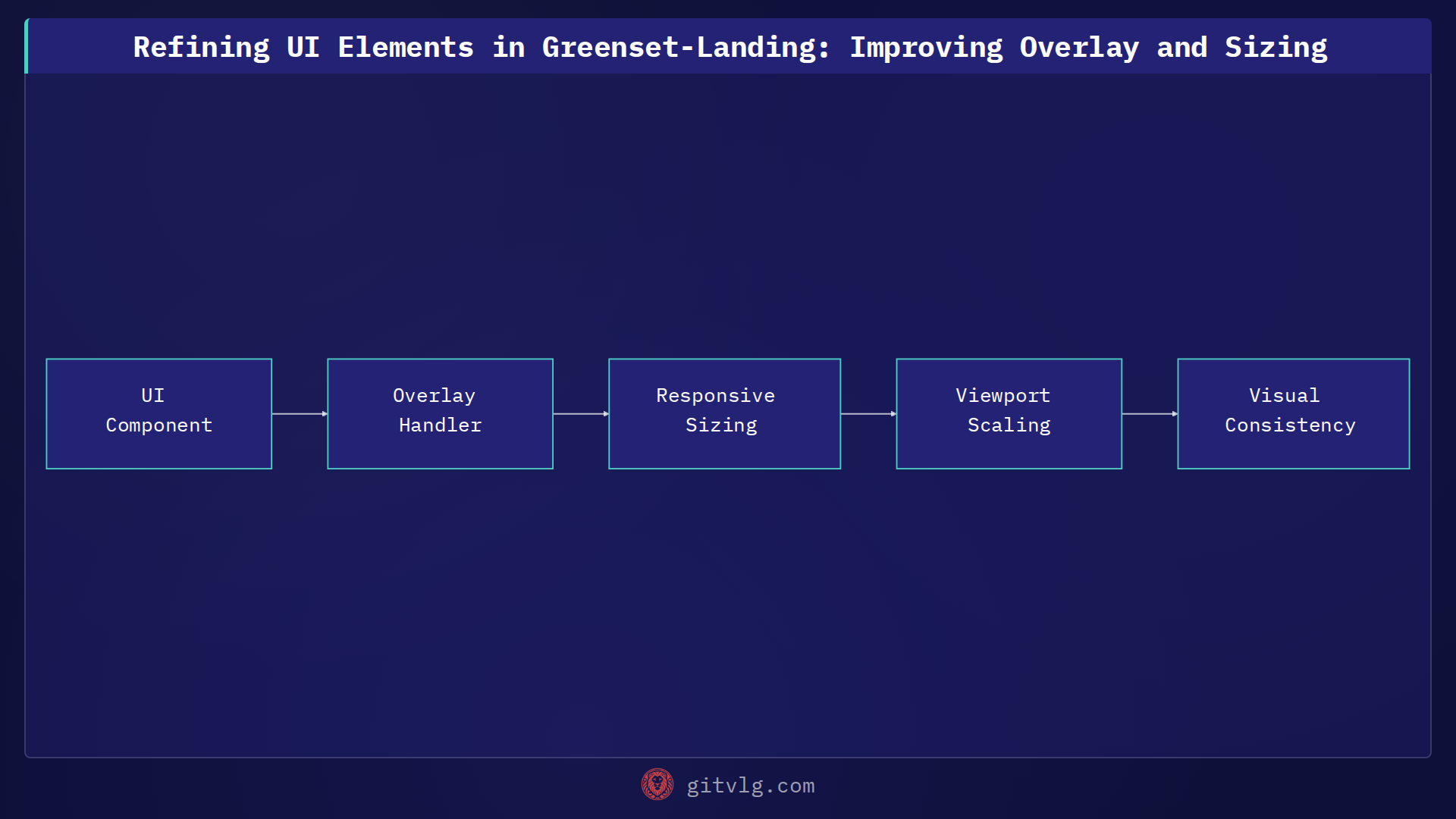 Refining UI Elements in Greenset-Landing: Improving Overlay and Sizing

UI
Component

Overlay
Handler

Responsive
Sizing

Viewport
Scaling

Visual
Consistency

gitvlg.com